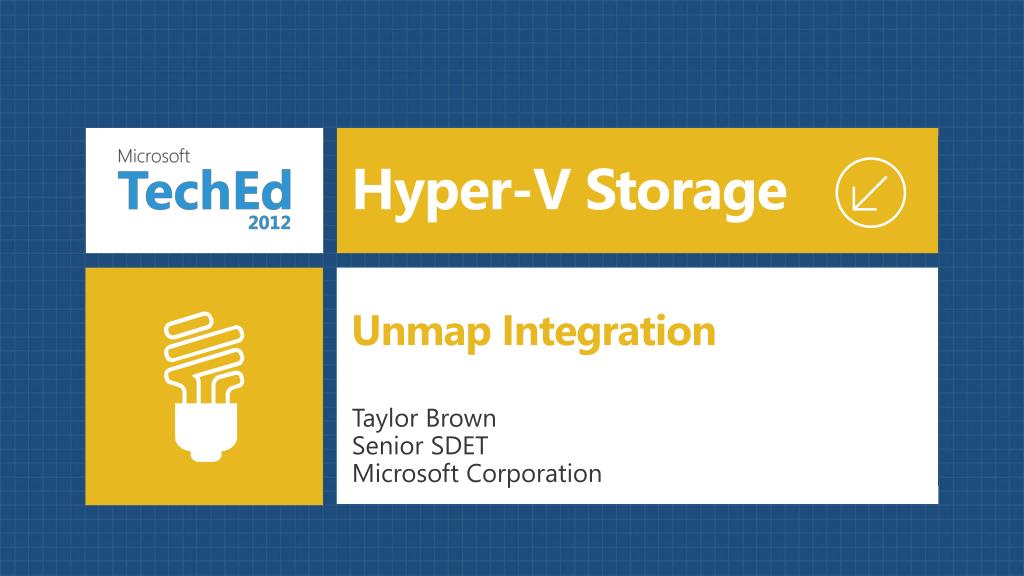 Microsoft
TechEd
2012

Hyper-V Storage

Unmap Integration

Taylor Brown
Senior SDET
Microsoft Corporation